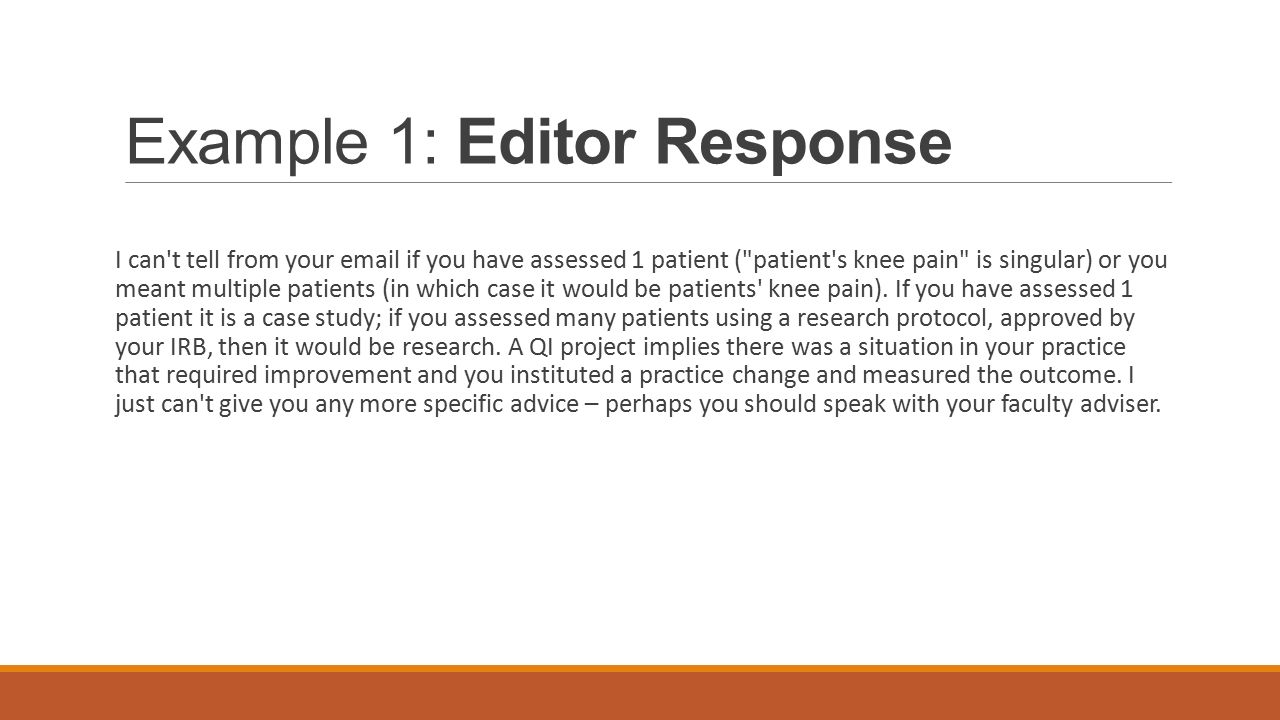 Example 1: Editor Response

I can't tell from your email if you have assessed 1 patient ("patient's knee pain" is singular) or you meant multiple patients (in which case it would be patients' knee pain). If you have assessed 1 patient it is a case study; if you assessed many patients using a research protocol, approved by your IRB, then it would be research. A QI project implies there was a situation in your practice that required improvement and you instituted a practice change and measured the outcome. I just can't give you any more specific advice – perhaps you should speak with your faculty adviser.